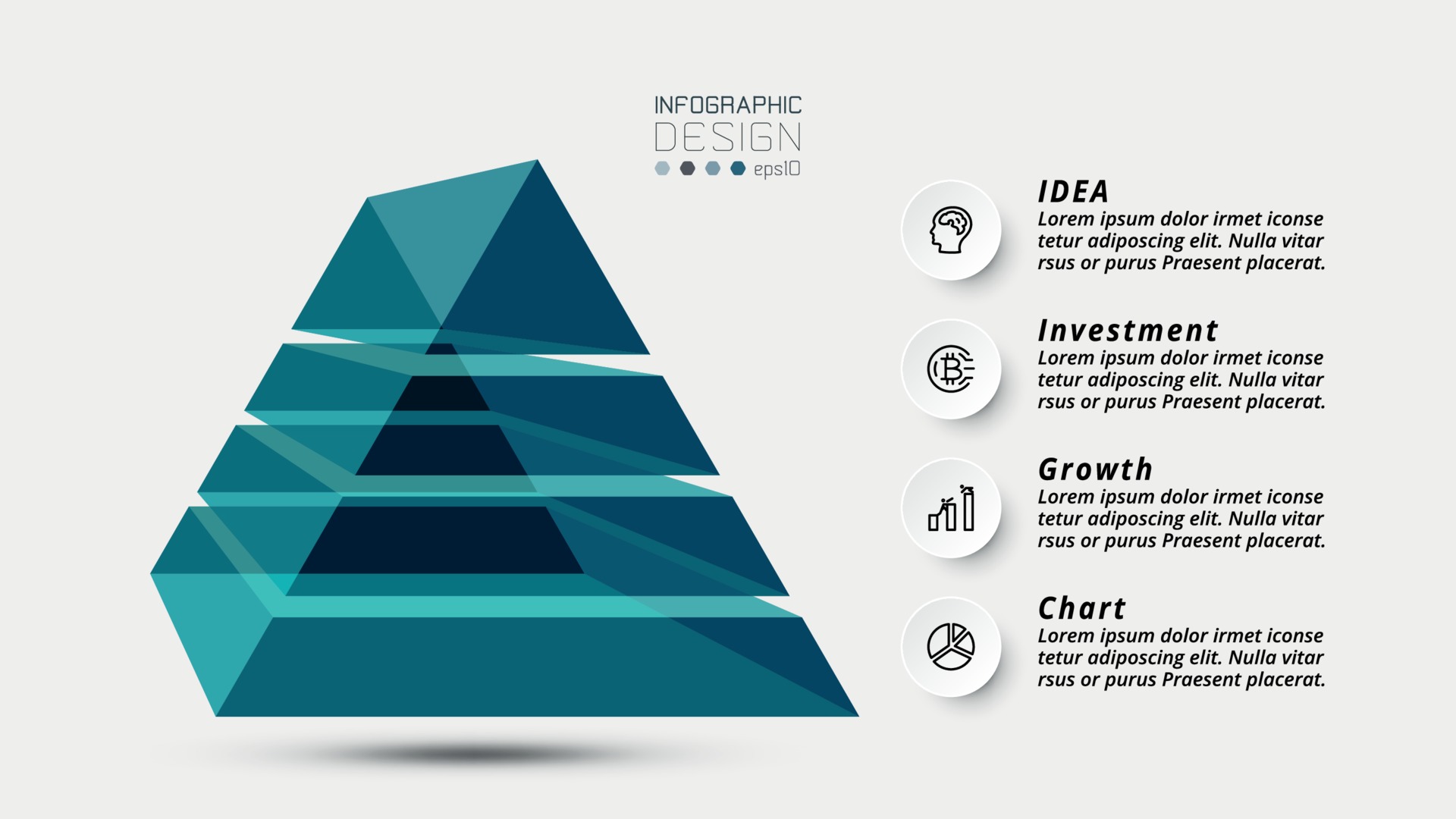 INFOGRAPHIC
DESIGN
eps10

IDEA
Lorem ipsum dolor irmet iconse tetur adiposcing elit. Nulla vitar rsus or purus Praesent placerat.

Investment
Lorem ipsum dolor irmet iconse tetur adiposcing elit. Nulla vitar rsus or purus Praesent placerat.

Growth
Lorem ipsum dolor irmet iconse tetur adiposcing elit. Nulla vitar rsus or purus Praesent placerat.

Chart
Lorem ipsum dolor irmet iconse tetur adiposcing elit. Nulla vitar rsus or purus Praesent placerat.